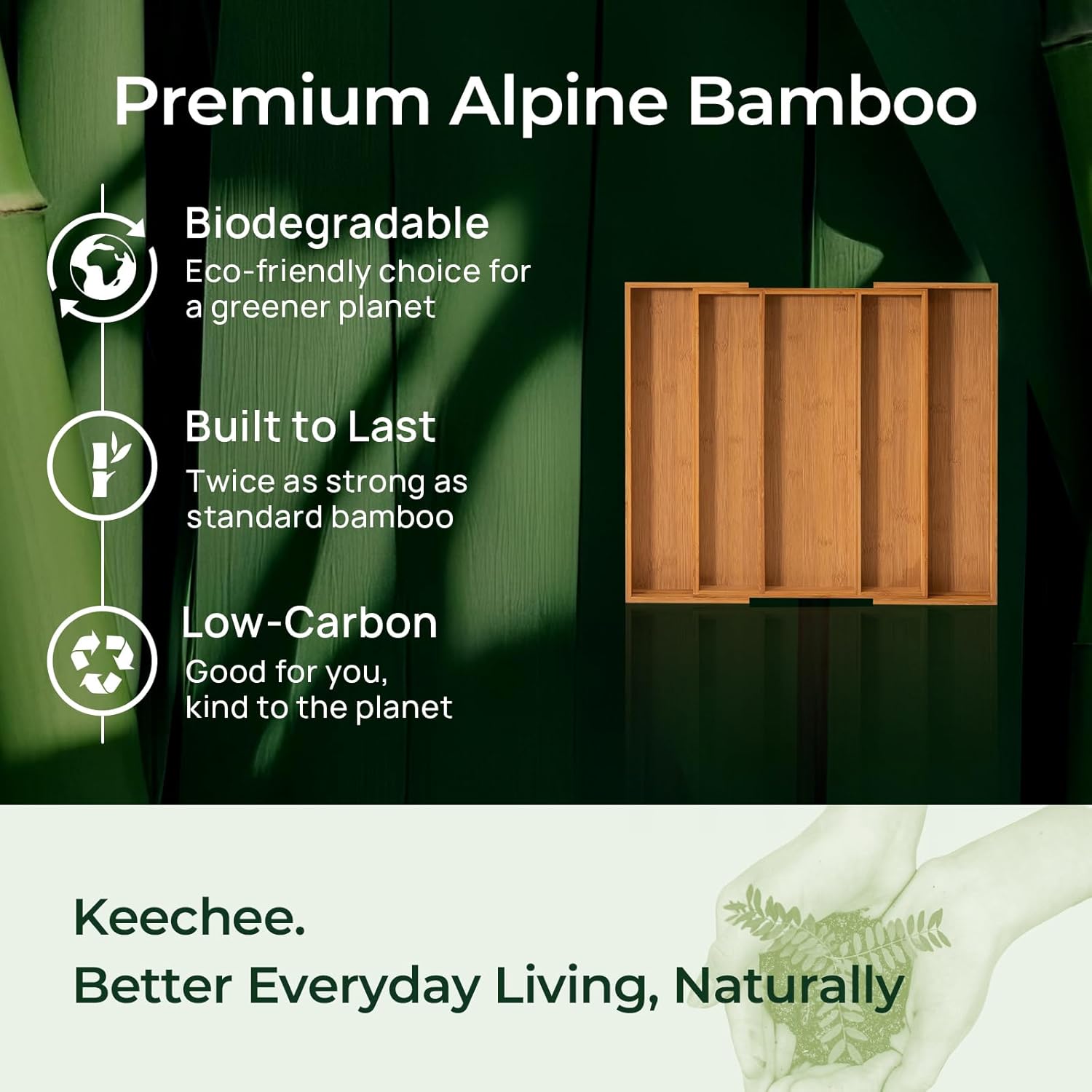 Premium Alpine Bamboo

Biodegradable
Eco-friendly choice for a greener planet

Built to Last
Twice as strong as standard bamboo

Low-Carbon
Good for you, kind to the planet

Keechee.
Better Everyday Living, Naturally